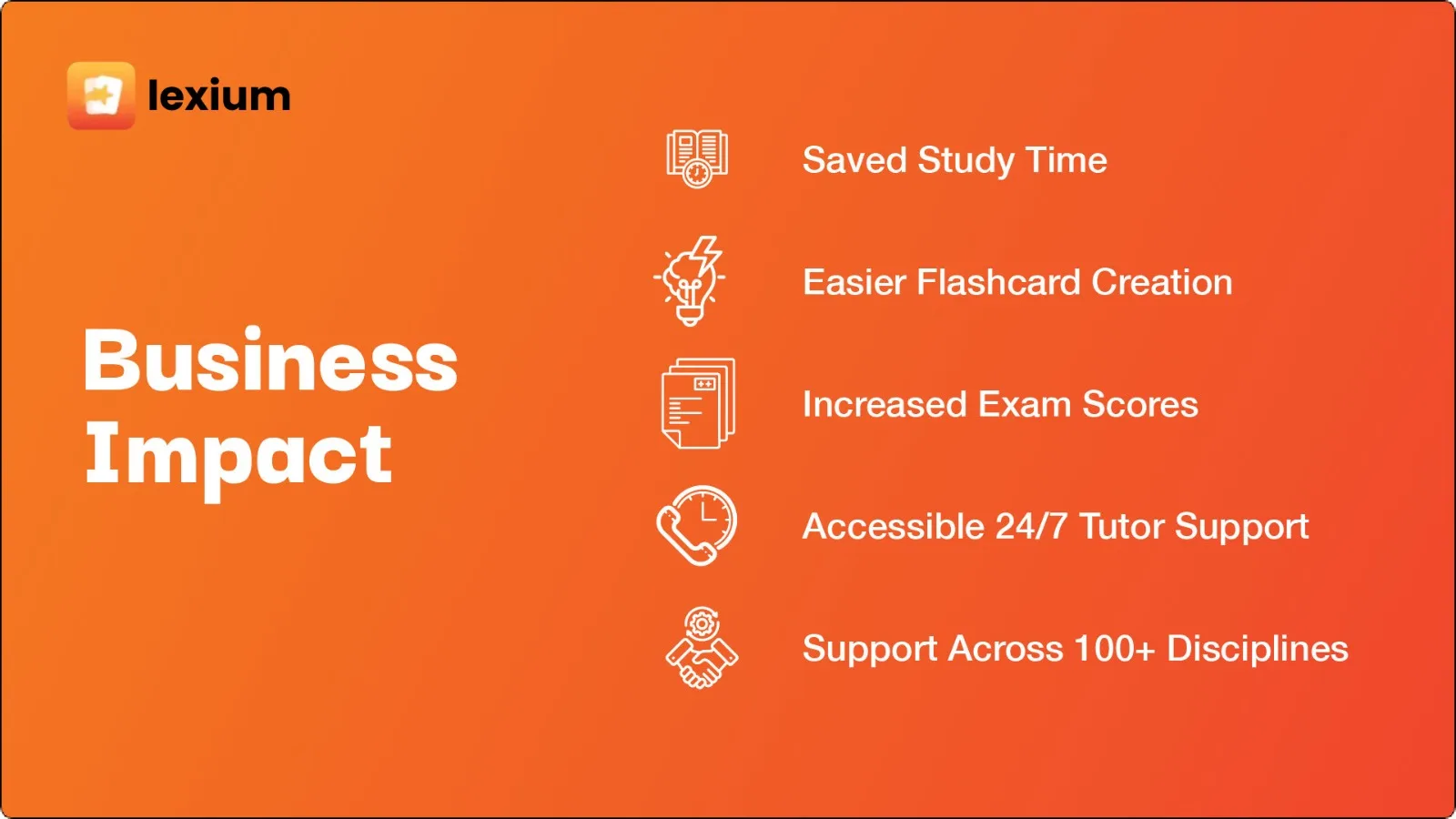 lexium

Business Impact

Saved Study Time

Easier Flashcard Creation

Increased Exam Scores

Accessible 24/7 Tutor Support

Support Across 100+ Disciplines